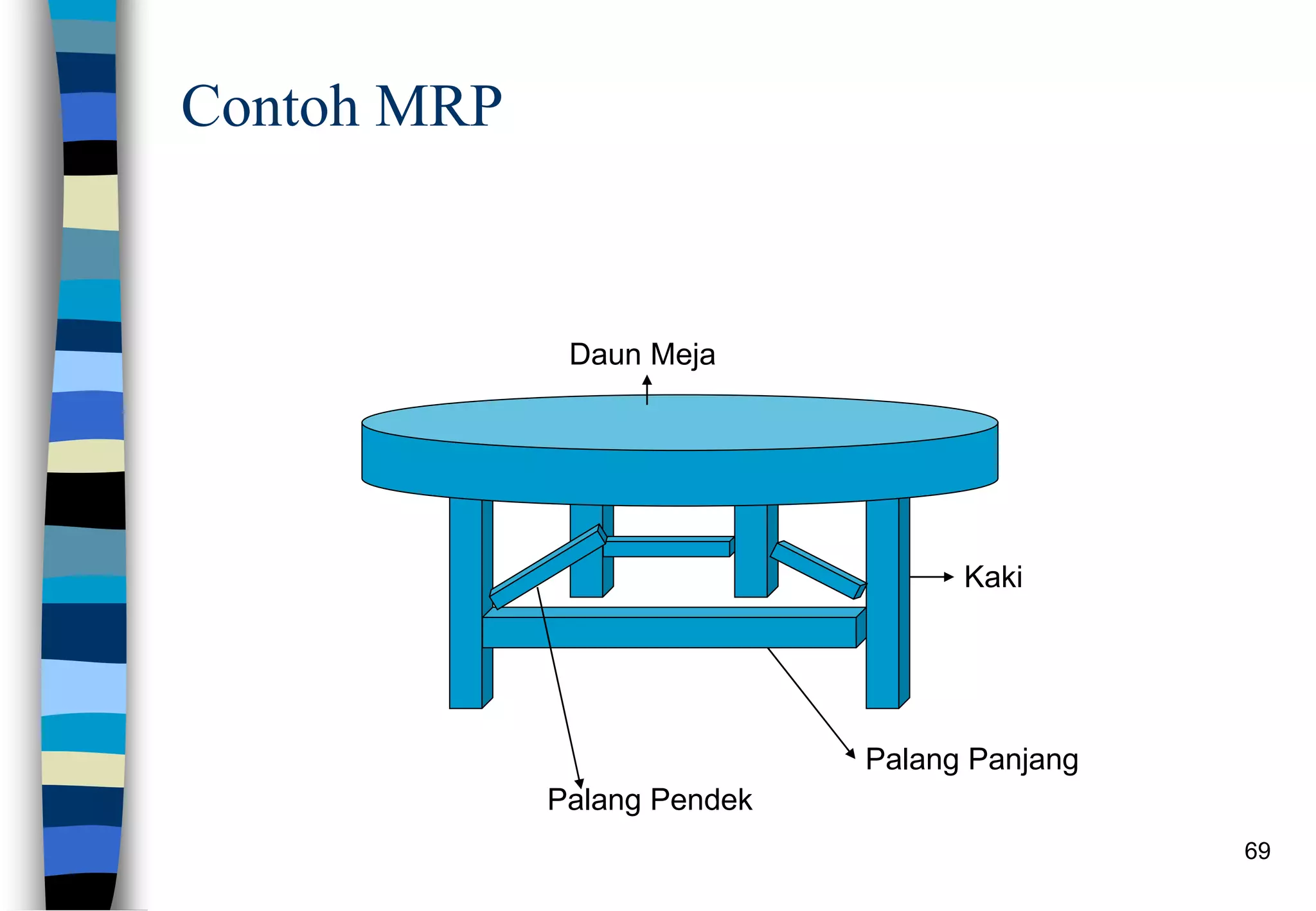 Contoh MRP

Daun Meja

Kaki

Palang Panjang

Palang Pendek

69